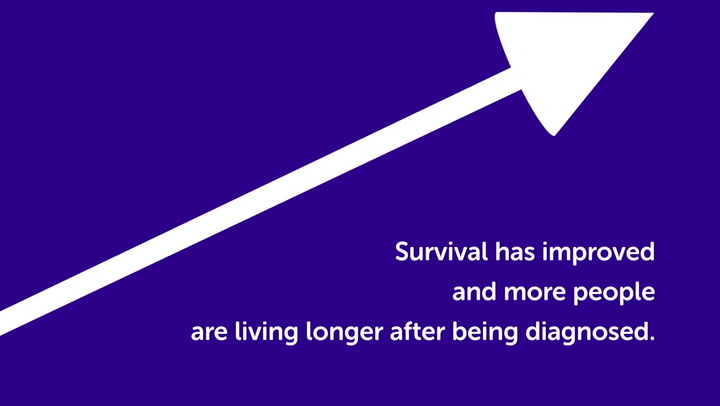 Survival has improved and more people are living longer after being diagnosed.